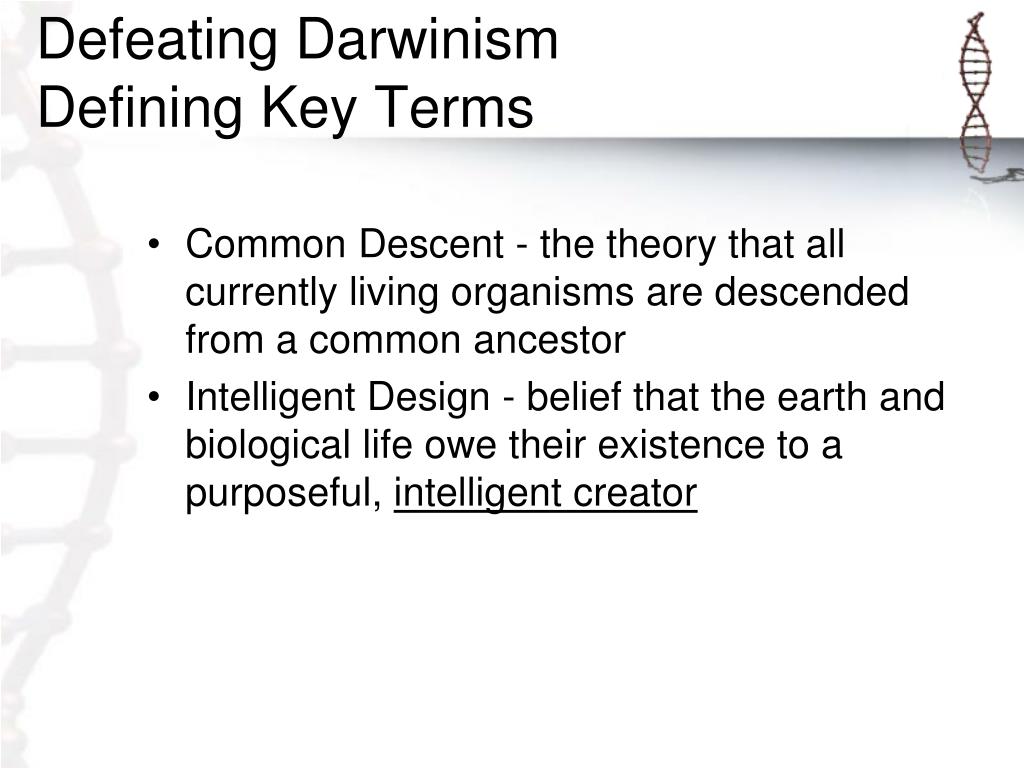 Defeating Darwinism
Defining Key Terms

• Common Descent - the theory that all currently living organisms are descended from a common ancestor
• Intelligent Design - belief that the earth and biological life owe their existence to a purposeful, intelligent creator